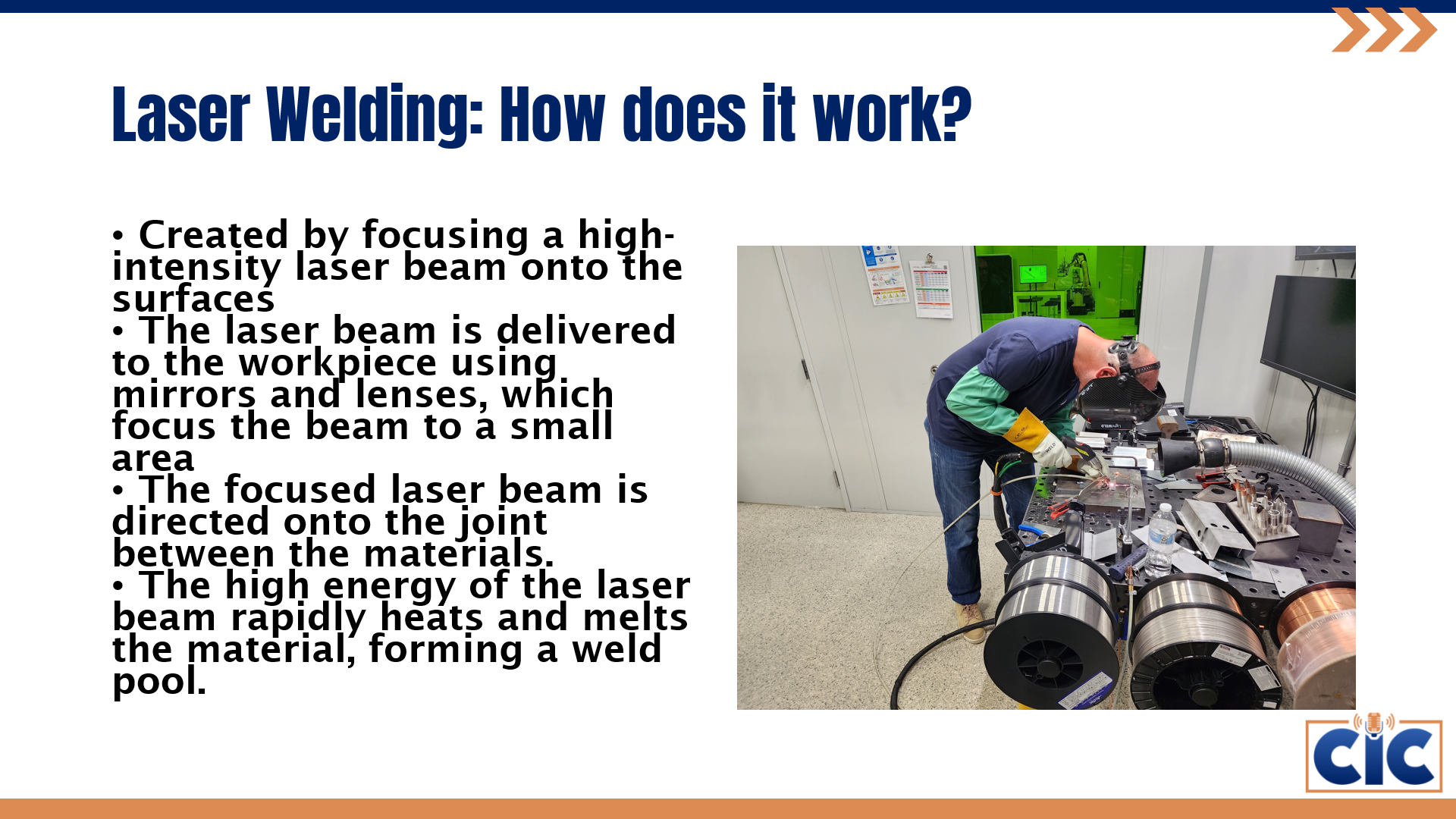 Laser Welding: How does it work?

• Created by focusing a high-intensity laser beam onto the surfaces
• The laser beam is delivered to the workpiece using mirrors and lenses, which focus the beam to a small area
• The focused laser beam is directed onto the joint between the materials.
• The high energy of the laser beam rapidly heats and melts the material, forming a weld pool.

CIC